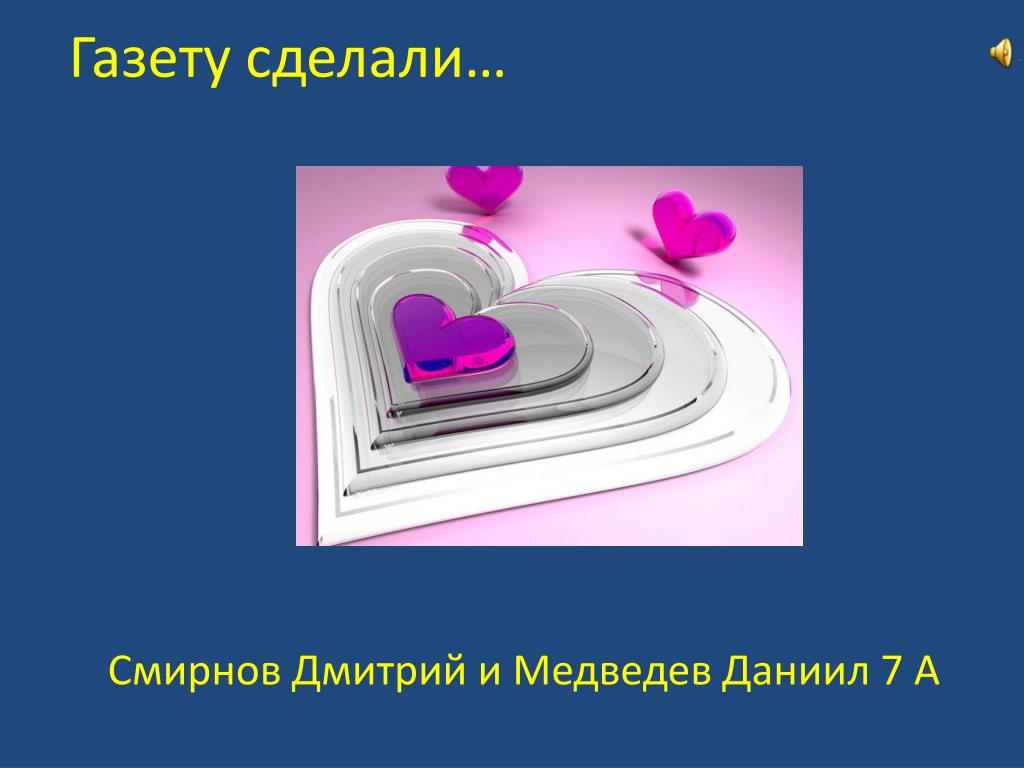 Газету сделали…

Смирнов Дмитрий и Медведев Даниил 7 А